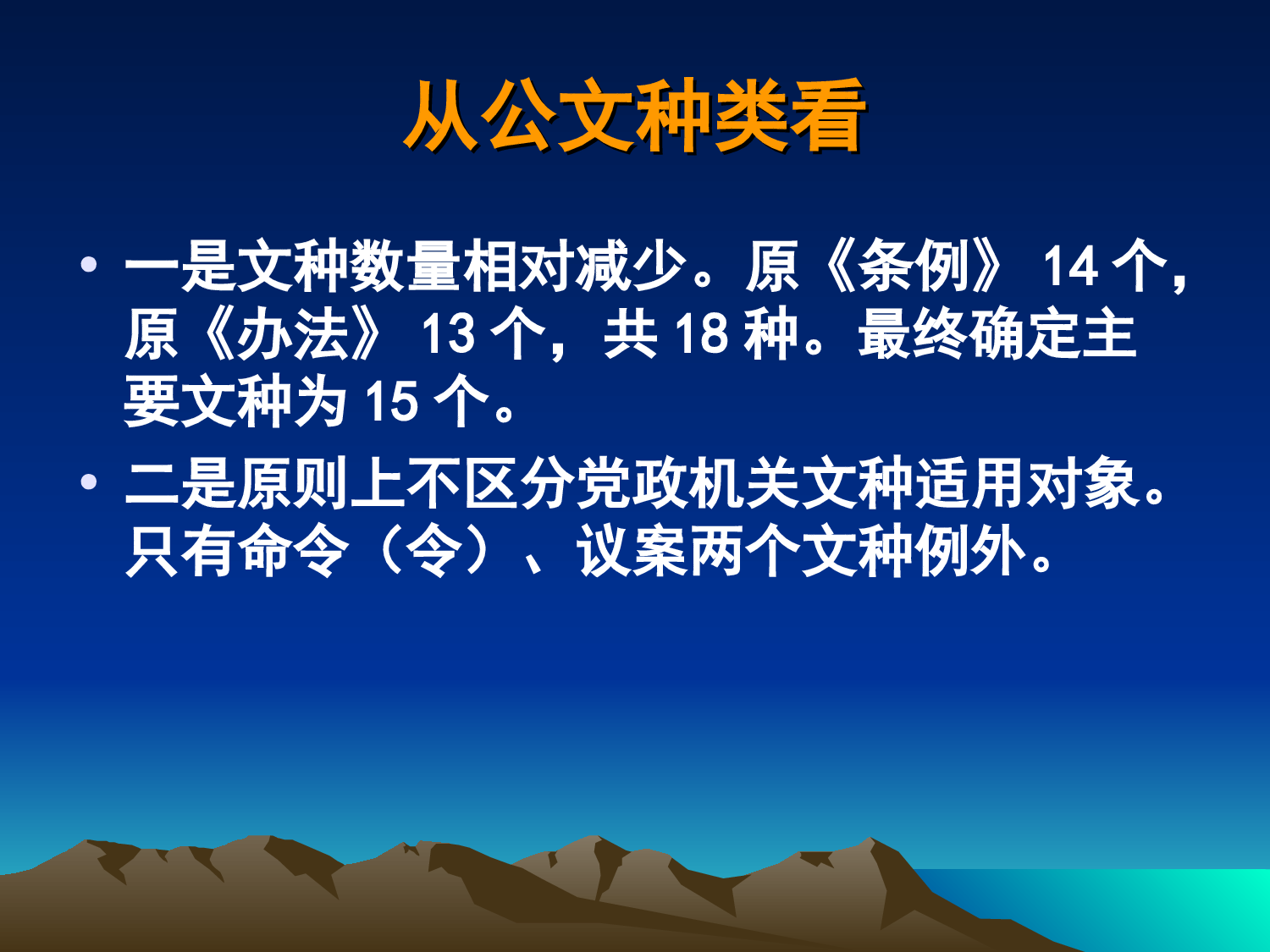 从公文种类看

• 一是文种数量相对减少。原《条例》 14 个，原《办法》 13 个，共 18 种。最终确定主要文种为 15 个。

• 二是原则上不区分党政机关文种适用对象。只有命令（令）、议案两个文种例外。